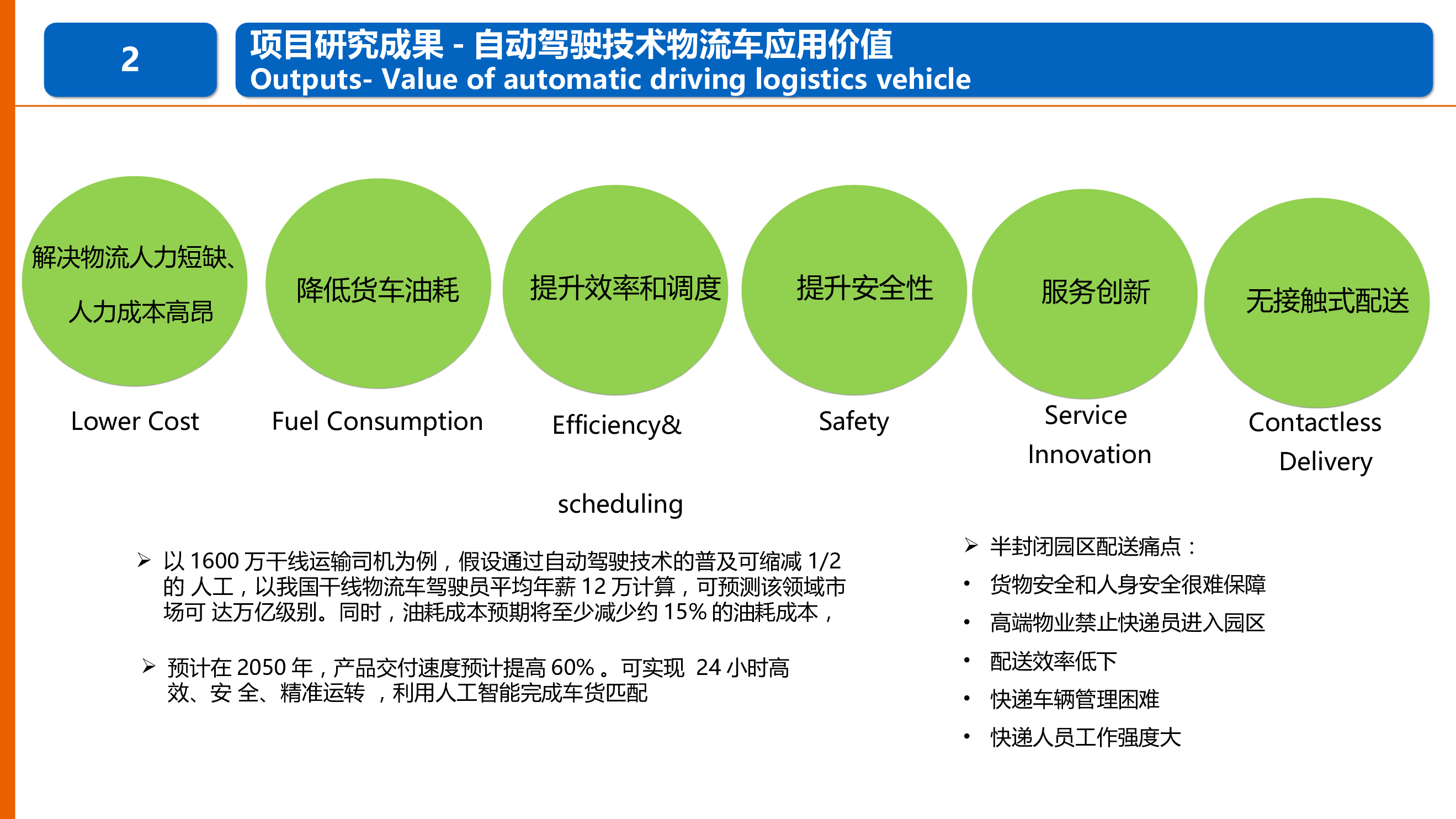 2

项目研究成果 - 自动驾驶技术物流车应用价值
Outputs- Value of automatic driving logistics vehicle

解决物流人力短缺、人力成本高昂

Lower Cost

降低货车油耗

Fuel Consumption

提升效率和调度

Efficiency&

scheduling

提升安全性

Safety

服务创新

Service Innovation

无接触式配送

Contactless Delivery

➢ 以 1600 万干线运输司机为例，假设通过自动驾驶技术的普及可缩减 1/2 的 人工，以我国干线物流车驾驶员平均年薪 12 万计算，可预测该领域市场可 达万亿级别。同时，油耗成本预期将至少减少约 15% 的油耗成本，

➢ 预计在 2050 年，产品交付速度预计提高 60% 。可实现 24 小时高效、安 全、精准运转 ，利用人工智能完成车货匹配

➢ 半封闭园区配送痛点：
• 货物安全和人身安全很难保障
• 高端物业禁止快递员进入园区
• 配送效率低下
• 快递车辆管理困难
• 快递人员工作强度大